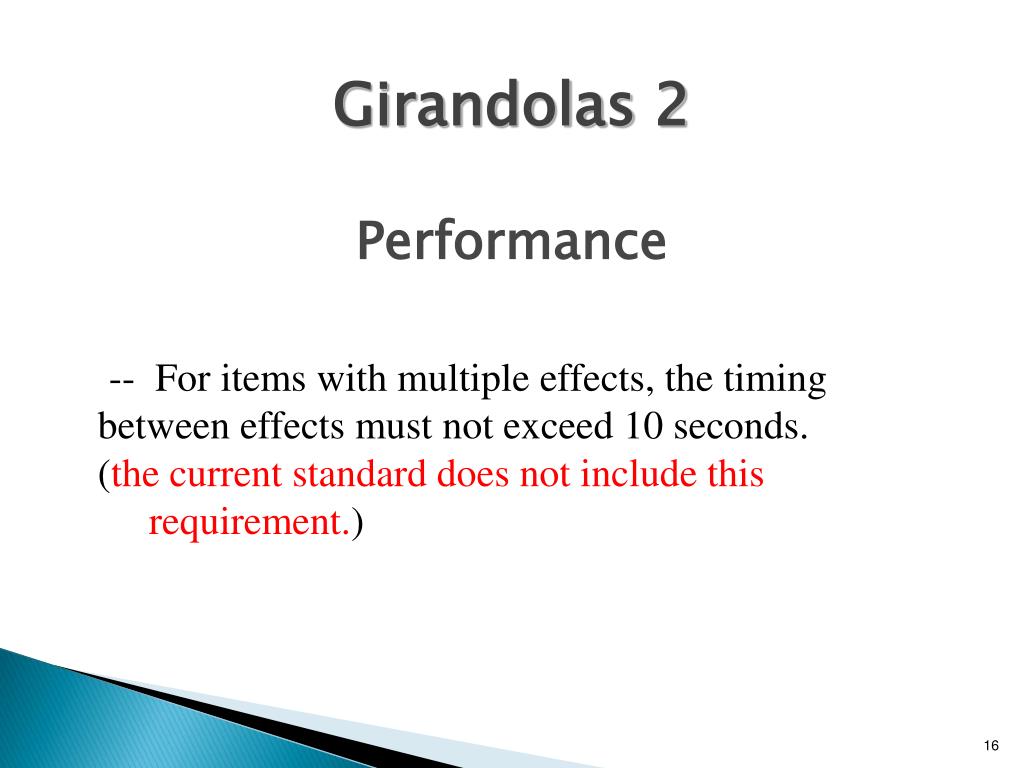 Girandolas 2

Performance

-- For items with multiple effects, the timing between effects must not exceed 10 seconds. (the current standard does not include this requirement.)

16